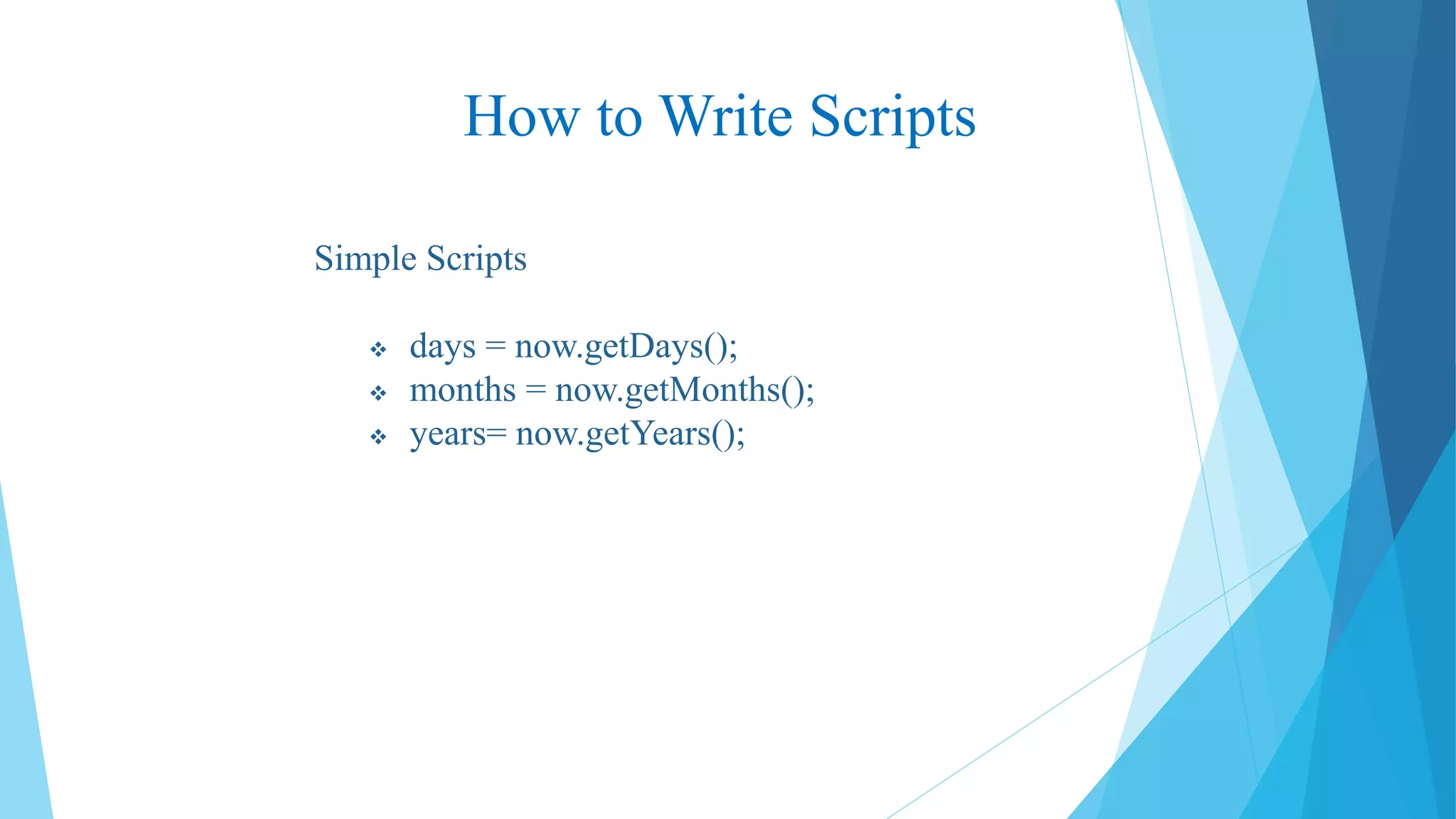 How to Write Scripts

Simple Scripts

❖ days = now.getDays();
❖ months = now.getMonths();
❖ years= now.getYears();